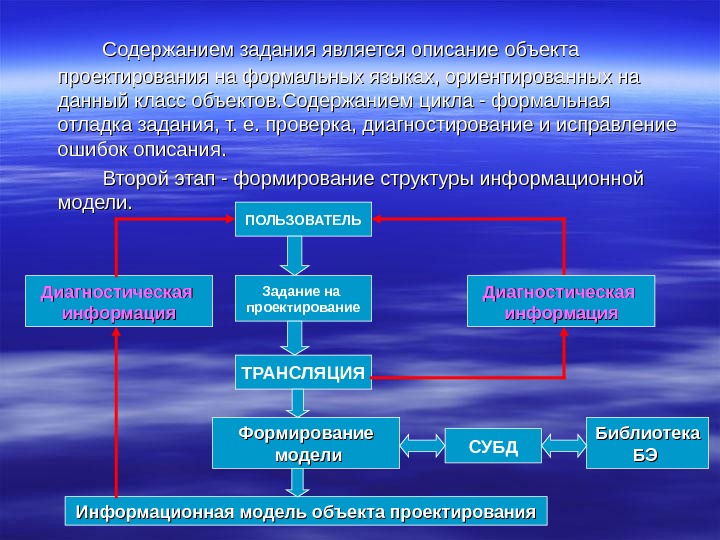 Содержанием задания является описание объекта проектирования на формальных языках, ориентированных на данный класс объектов.Содержанием цикла - формальная отладка задания, т. е. проверка, диагностирование и исправление ошибок описания.

Второй этап - формирование структуры информационной модели.

ПОЛЬЗОВАТЕЛЬ

Диагностическая информация

Задание на проектирование

Диагностическая информация

ТРАНСЛЯЦИЯ

Формирование модели

СУБД

Библиотека БЭ

Информационная модель объекта проектирования